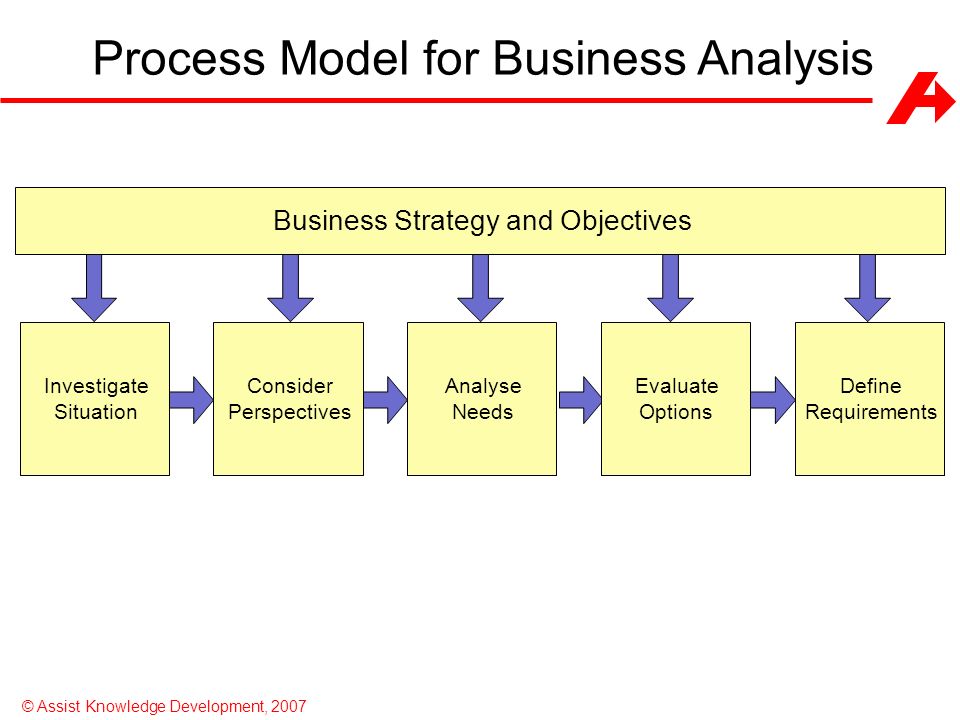 Process Model for Business Analysis

Business Strategy and Objectives

Investigate Situation

Consider Perspectives

Analyse Needs

Evaluate Options

Define Requirements

© Assist Knowledge Development, 2007